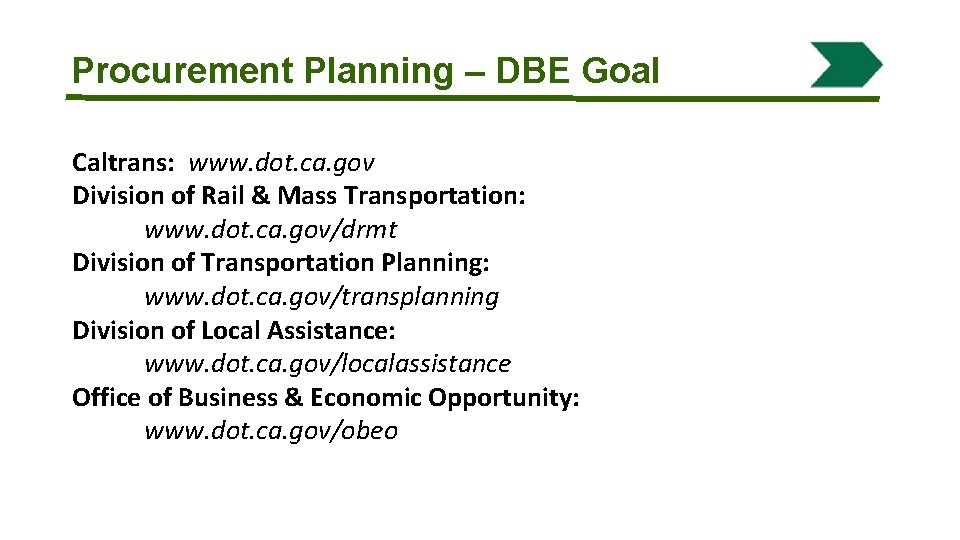 Procurement Planning – DBE Goal

Caltrans: www.dot.ca.gov
Division of Rail & Mass Transportation:
www.dot.ca.gov/drmt
Division of Transportation Planning:
www.dot.ca.gov/transplanning
Division of Local Assistance:
www.dot.ca.gov/localassistance
Office of Business & Economic Opportunity:
www.dot.ca.gov/obeo